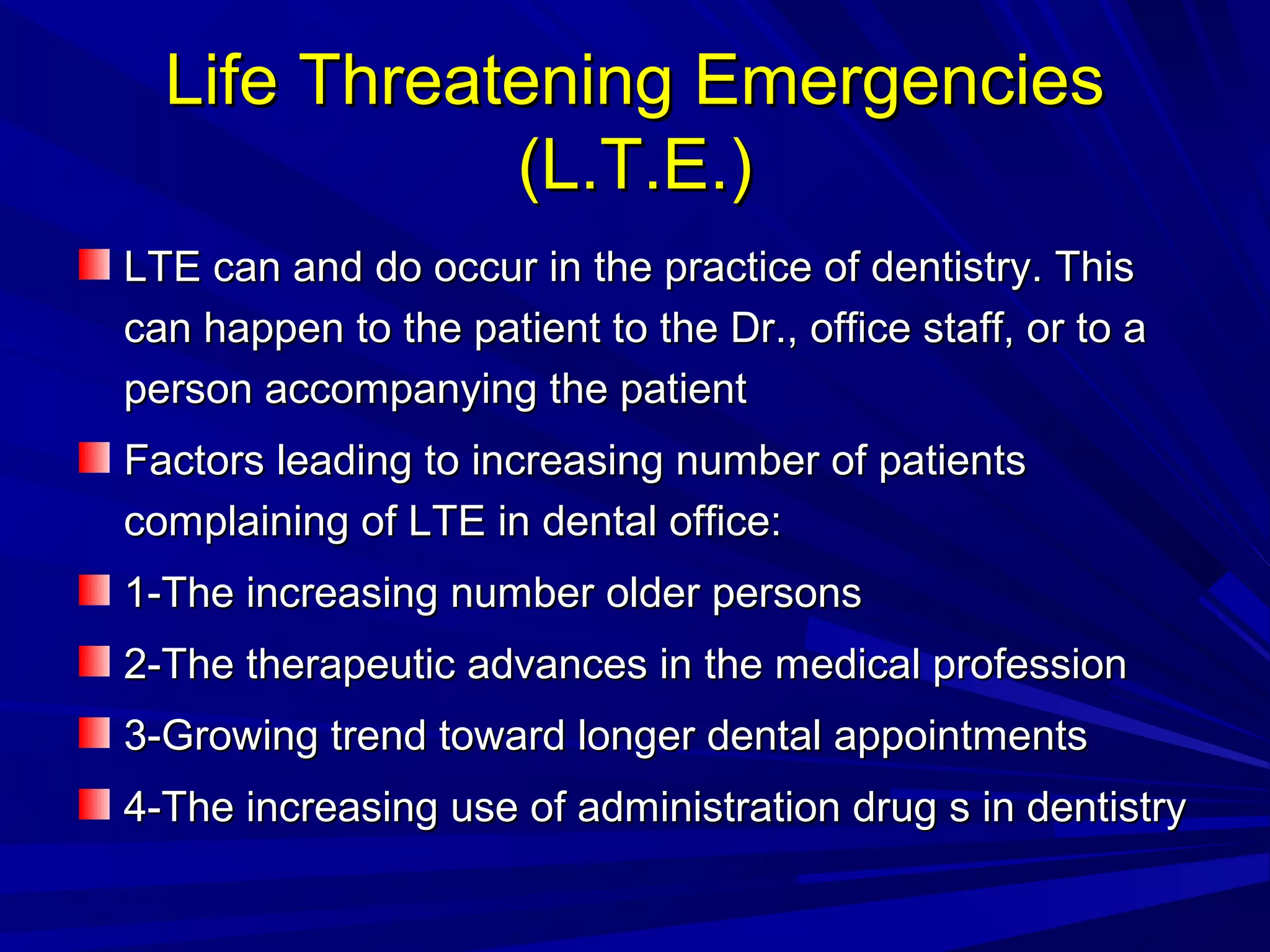 Life Threatening Emergencies (L.T.E.)

LTE can and do occur in the practice of dentistry. This can happen to the patient to the Dr., office staff, or to a person accompanying the patient

Factors leading to increasing number of patients complaining of LTE in dental office:

1-The increasing number older persons

2-The therapeutic advances in the medical profession

3-Growing trend toward longer dental appointments

4-The increasing use of administration drug s in dentistry